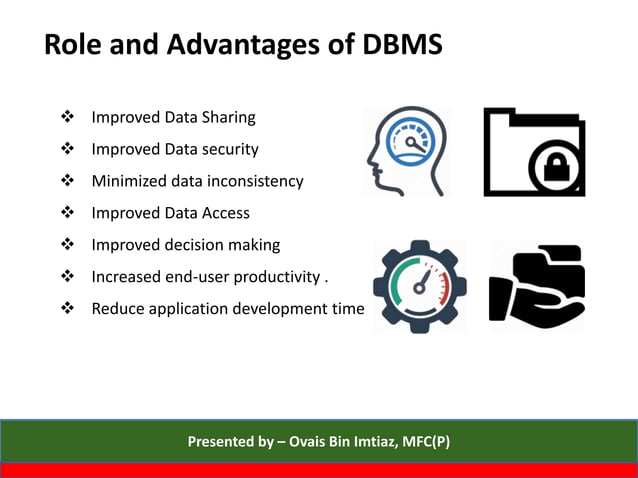 Role and Advantages of DBMS

❖ Improved Data Sharing
❖ Improved Data security
❖ Minimized data inconsistency
❖ Improved Data Access
❖ Improved decision making
❖ Increased end-user productivity .
❖ Reduce application development time

Presented by – Ovais Bin Imtiaz, MFC(P)